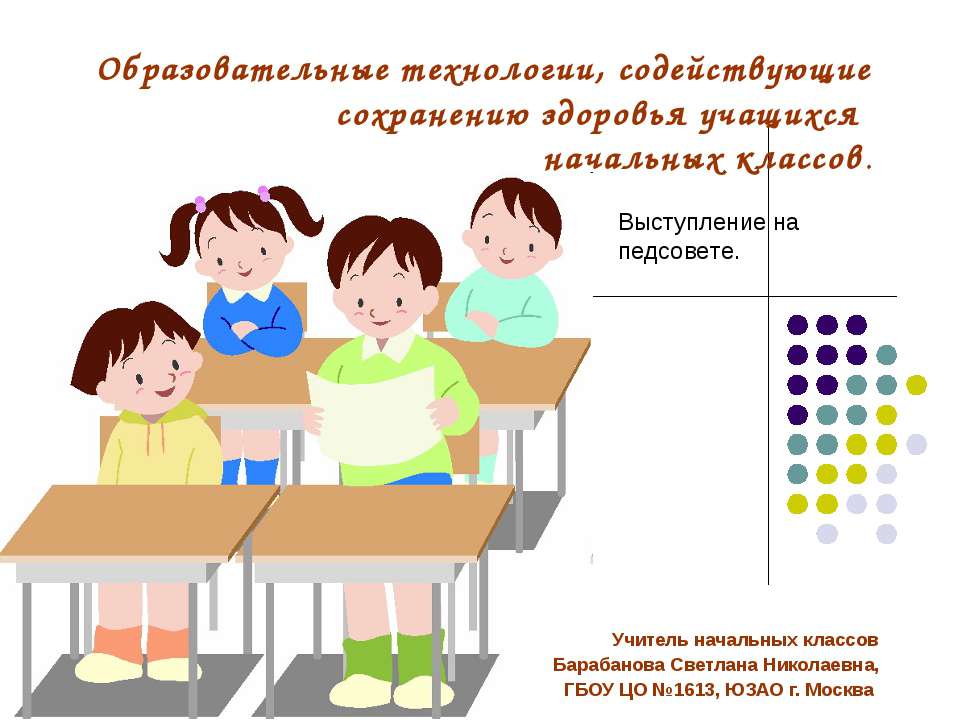 Образовательные технологии, содействующие сохранению здоровья учащихся начальных классов.

Выступление на педсовете.

Учитель начальных классов
Барабанова Светлана Николаевна,
ГБОУ ЦО №1613, ЮЗАО г. Москва